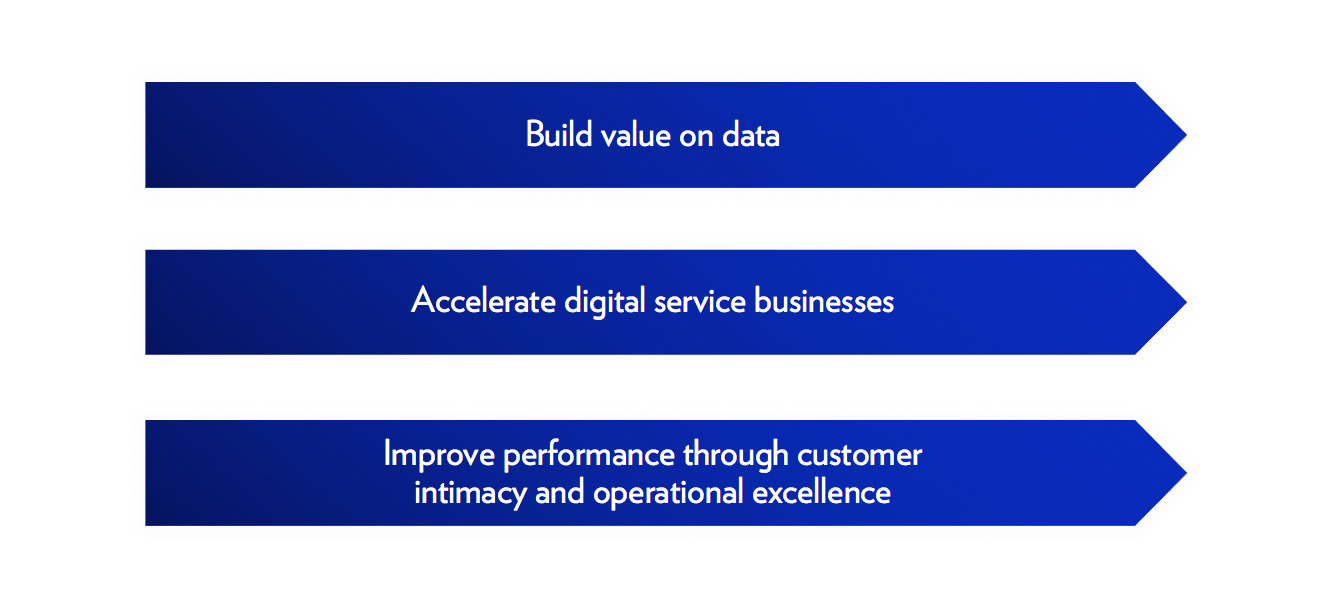 Build value on data

Accelerate digital service businesses

Improve performance through customer intimacy and operational excellence